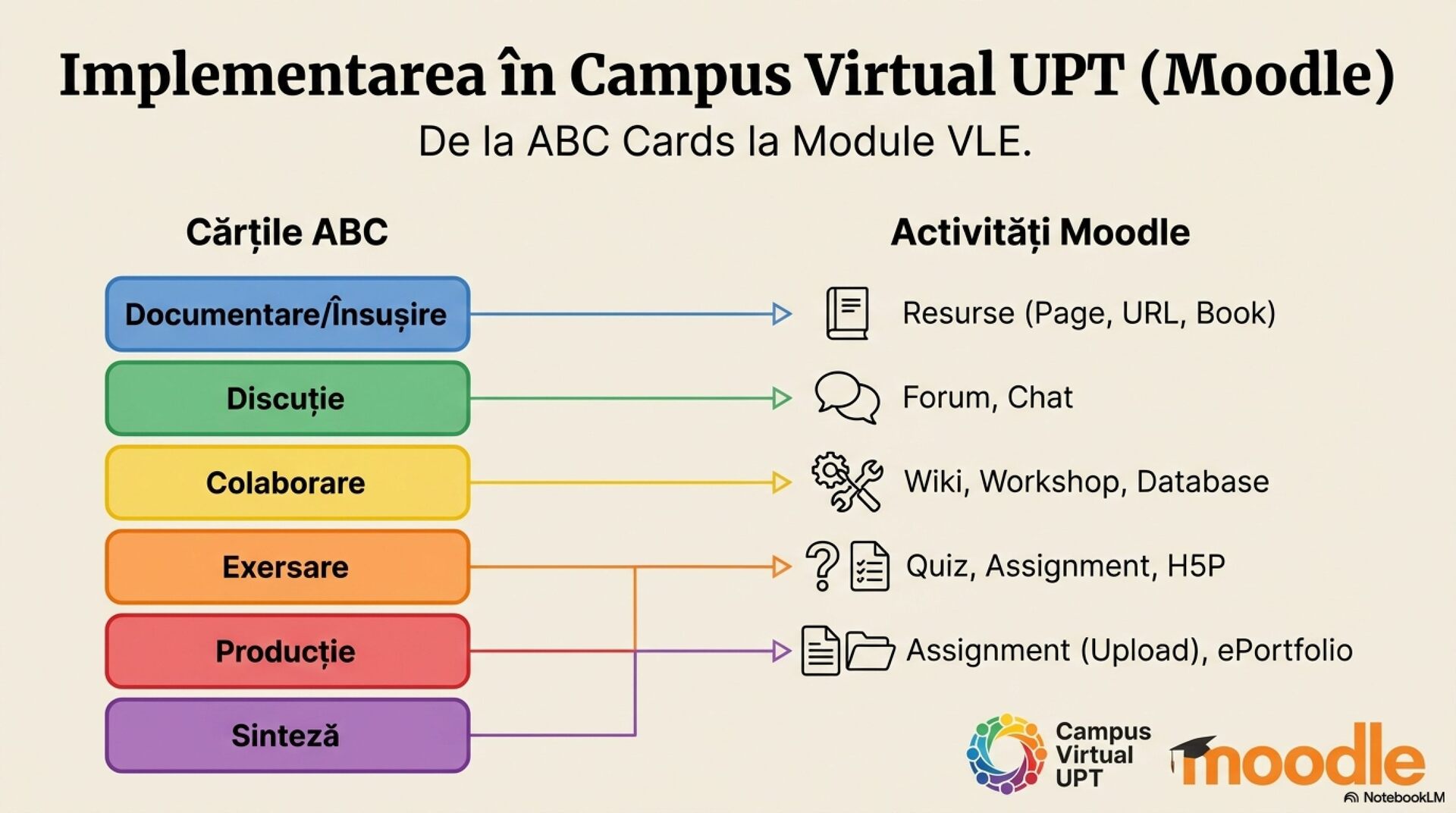 Implementarea în Campus Virtual UPT (Moodle)

De la ABC Cards la Module VLE.

Cărțile ABC

Documentare/Însușire

Discuție

Colaborare

Exersare

Producție

Sinteză

Activități Moodle

Resurse (Page, URL, Book)

Forum, Chat

Wiki, Workshop, Database

Quiz, Assignment, H5P

Assignment (Upload), ePortfolio

Campus Virtual UPT

moodle

NotebookLM